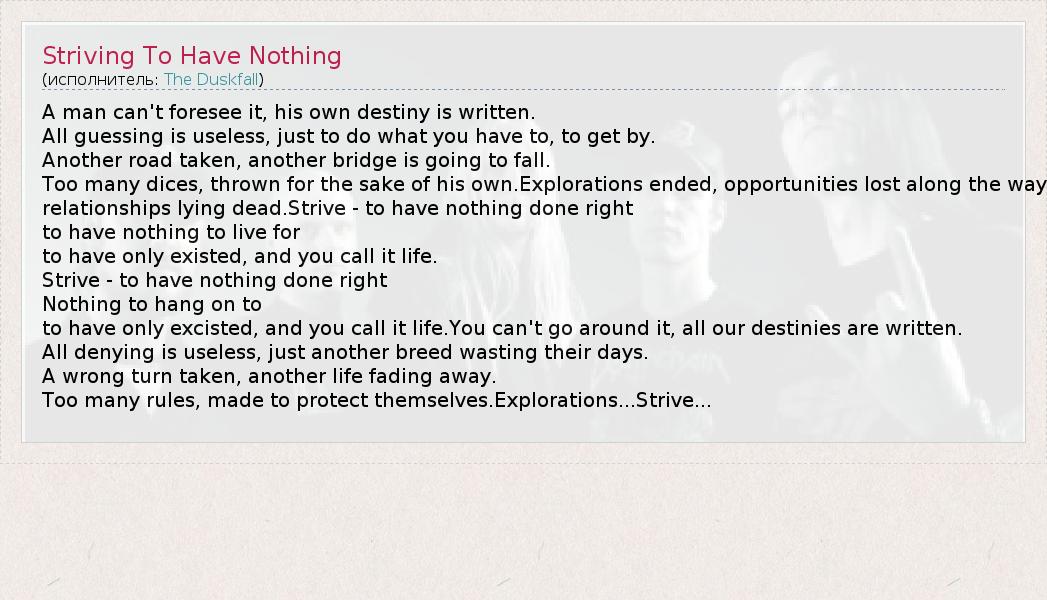 Striving To Have Nothing
(исполнитель: The Duskfall)

A man can't foresee it, his own destiny is written.
All guessing is useless, just to do what you have to, to get by.
Another road taken, another bridge is going to fall.
Too many dices, thrown for the sake of his own.Explorations ended, opportunities lost along the way
relationships lying dead.Strive - to have nothing done right
to have nothing to live for
to have only existed, and you call it life.
Strive - to have nothing done right
Nothing to hang on to
to have only excisted, and you call it life.You can't go around it, all our destinies are written.
All denying is useless, just another breed wasting their days.
A wrong turn taken, another life fading away.
Too many rules, made to protect themselves.Explorations...Strive...